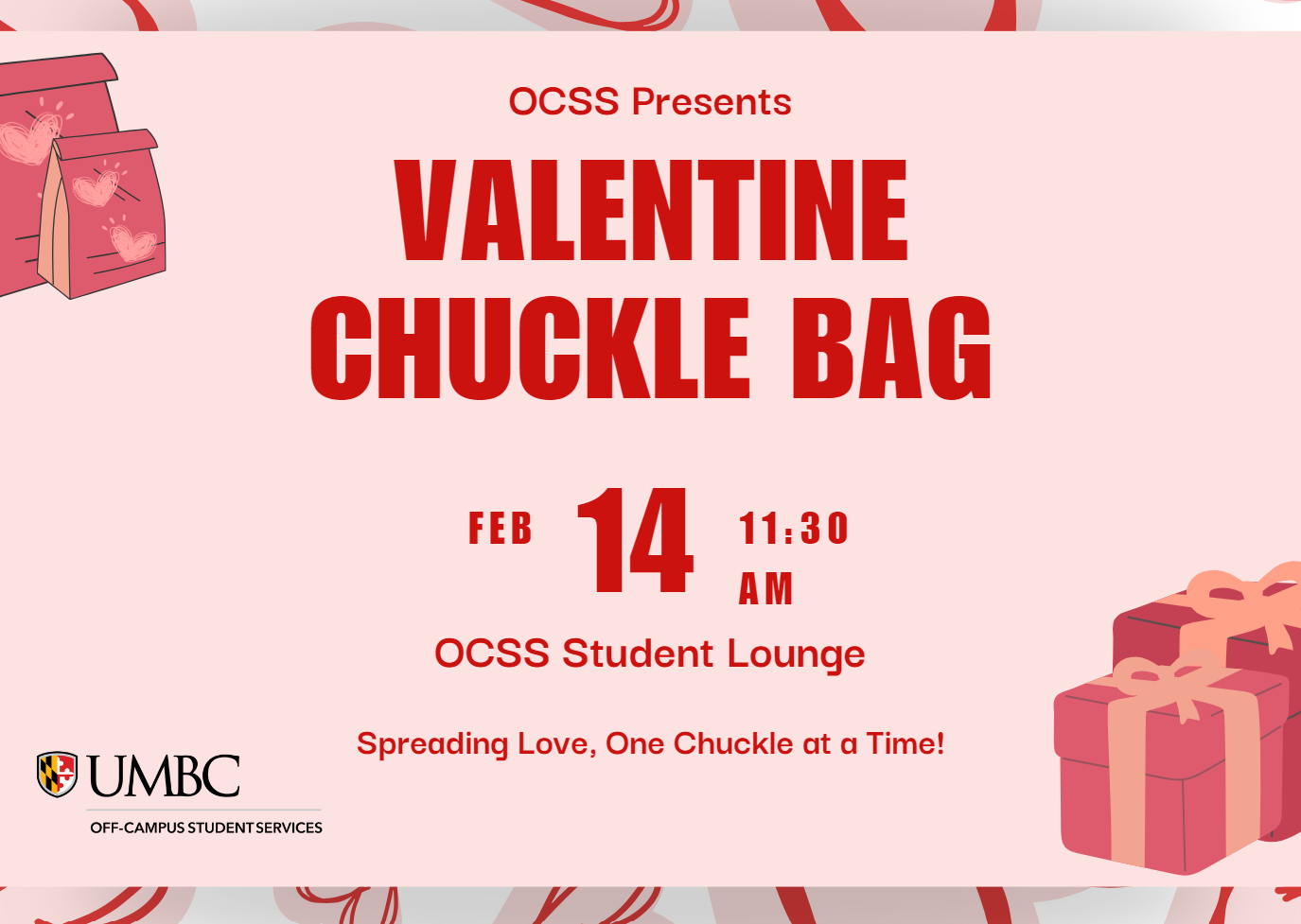 OCSS Presents

VALENTINE CHUCKLE BAG

FEB 14 11:30 AM

OCSS Student Lounge

Spreading Love, One Chuckle at a Time!

UMBC
OFF-CAMPUS STUDENT SERVICES